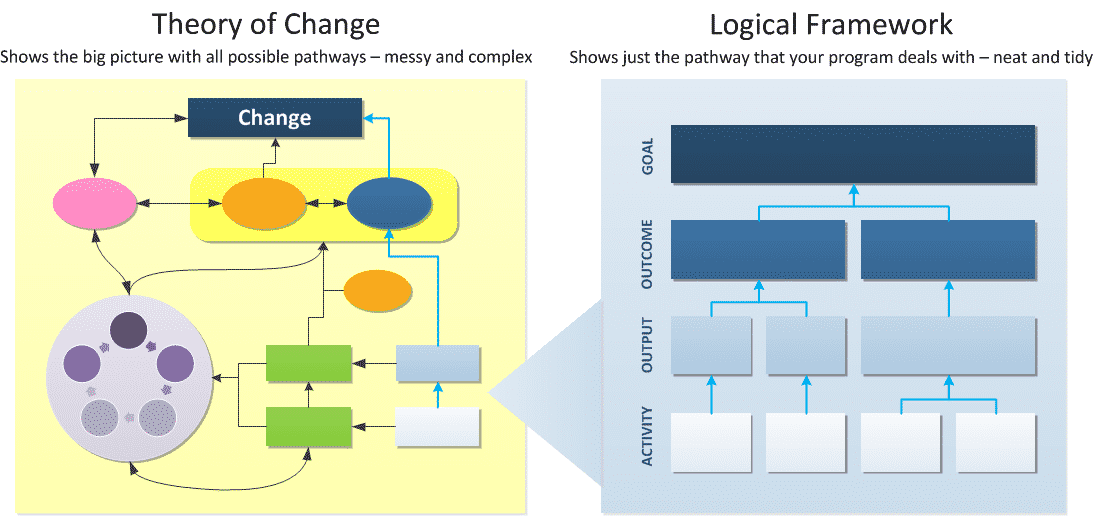 Theory of Change

Shows the big picture with all possible pathways – messy and complex

Change

Logical Framework

Shows just the pathway that your program deals with – neat and tidy

GOAL

OUTCOME

OUTPUT

ACTIVITY